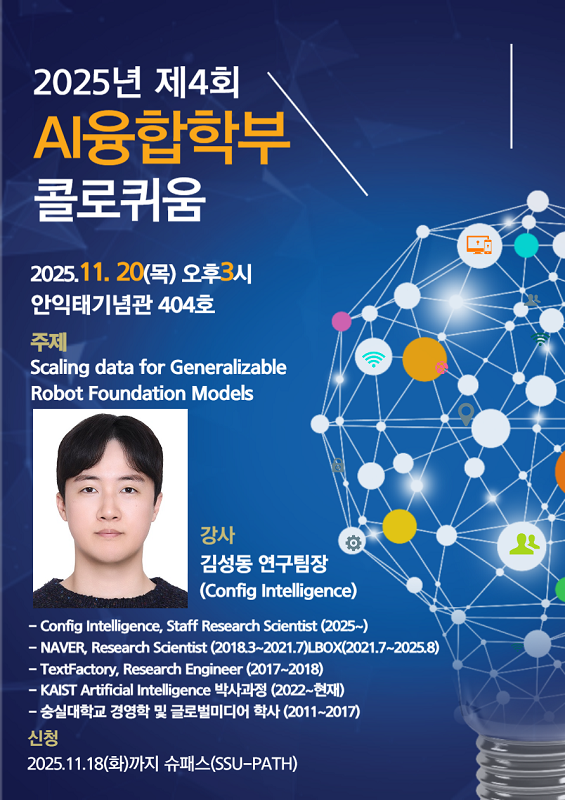 2025년 제4회
AI융합학부
콜로퀴움

2025.11. 20(목) 오후3시
안익태기념관 404호

주제
Scaling data for Generalizable Robot Foundation Models

강사
김성동 연구팀장
(Config Intelligence)

– Config Intelligence, Staff Research Scientist (2025~)
– NAVER, Research Scientist (2018.3~2021.7)LBOX(2021.7~2025.8)
– TextFactory, Research Engineer (2017~2018)
– KAIST Artificial Intelligence 박사과정 (2022~현재)
– 숭실대학교 경영학 및 글로벌미디어 학사 (2011~2017)

신청
2025.11.18(화)까지 슈패스(SSU-PATH)